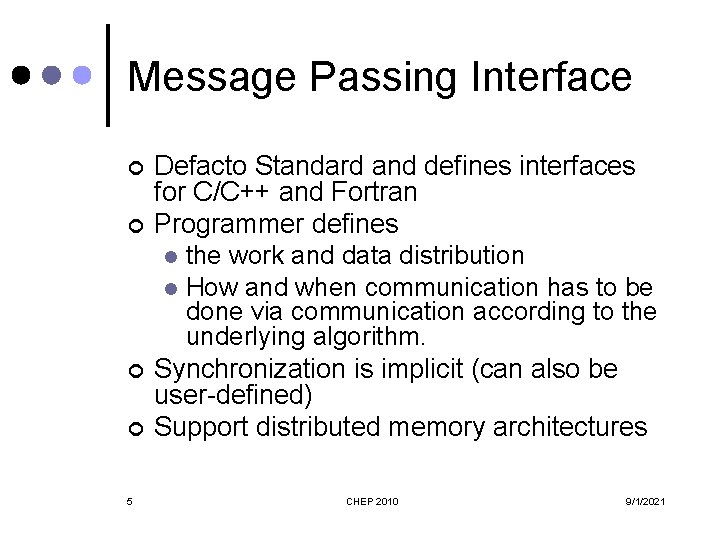 Message Passing Interface

- Defacto Standard and defines interfaces for C/C++ and Fortran
- Programmer defines
  - the work and data distribution
  - How and when communication has to be done via communication according to the underlying algorithm.
- Synchronization is implicit (can also be user-defined)
- Support distributed memory architectures

5

CHEP 2010

9/1/2021